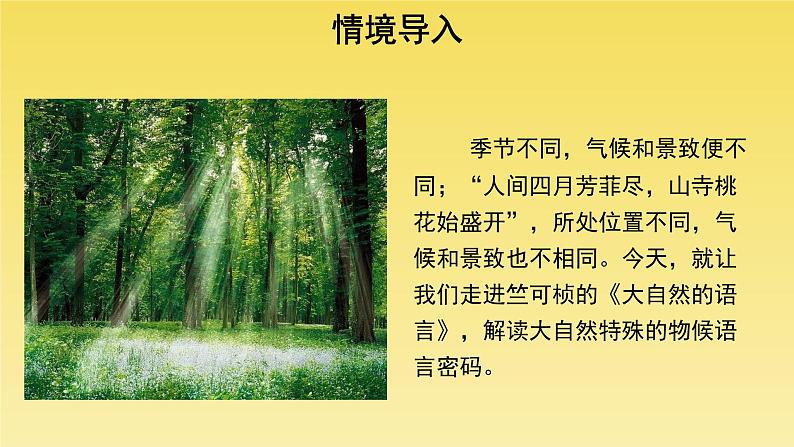 情境导入

季节不同，气候和景致便不同；“人间四月芳菲尽，山寺桃花始盛开”，所处位置不同，气候和景致也不相同。今天，就让我们走进竺可桢的《大自然的语言》，解读大自然特殊的物候语言密码。